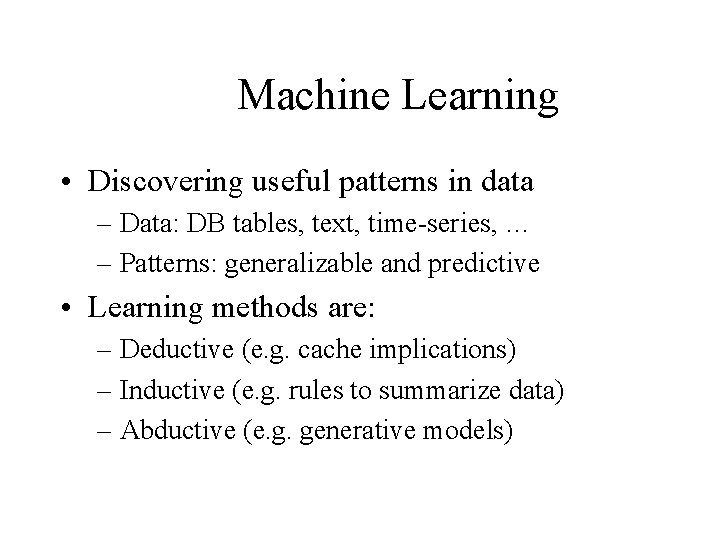 Machine Learning

• Discovering useful patterns in data
– Data: DB tables, text, time-series, …
– Patterns: generalizable and predictive

• Learning methods are:
– Deductive (e.g. cache implications)
– Inductive (e.g. rules to summarize data)
– Abductive (e.g. generative models)